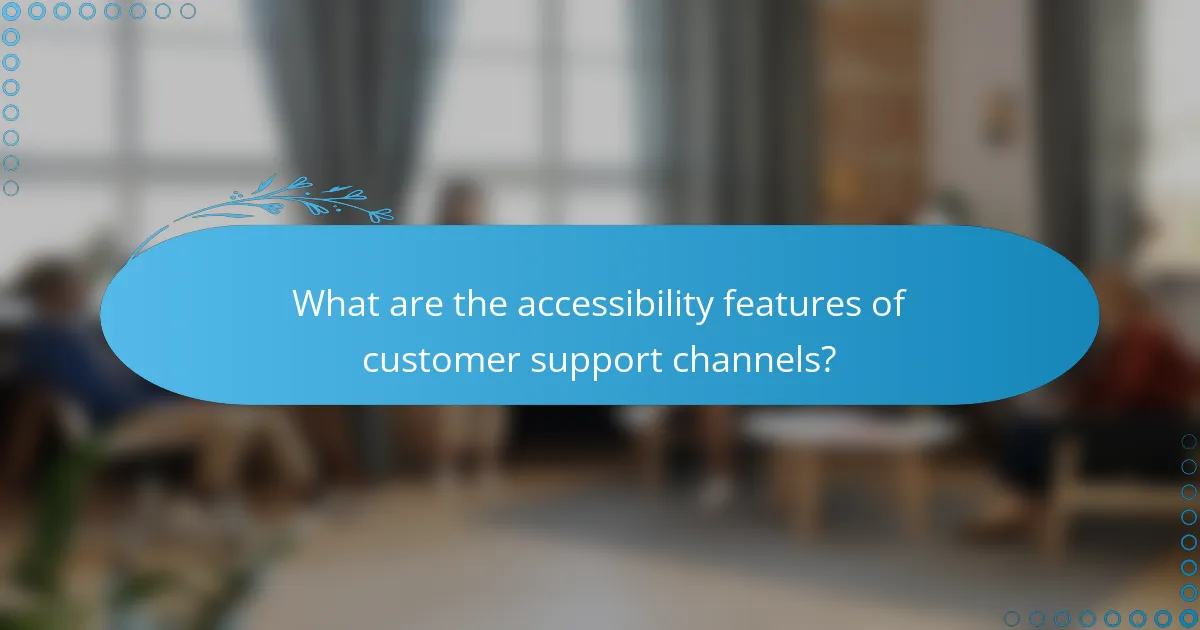 What are the accessibility features of customer support channels?